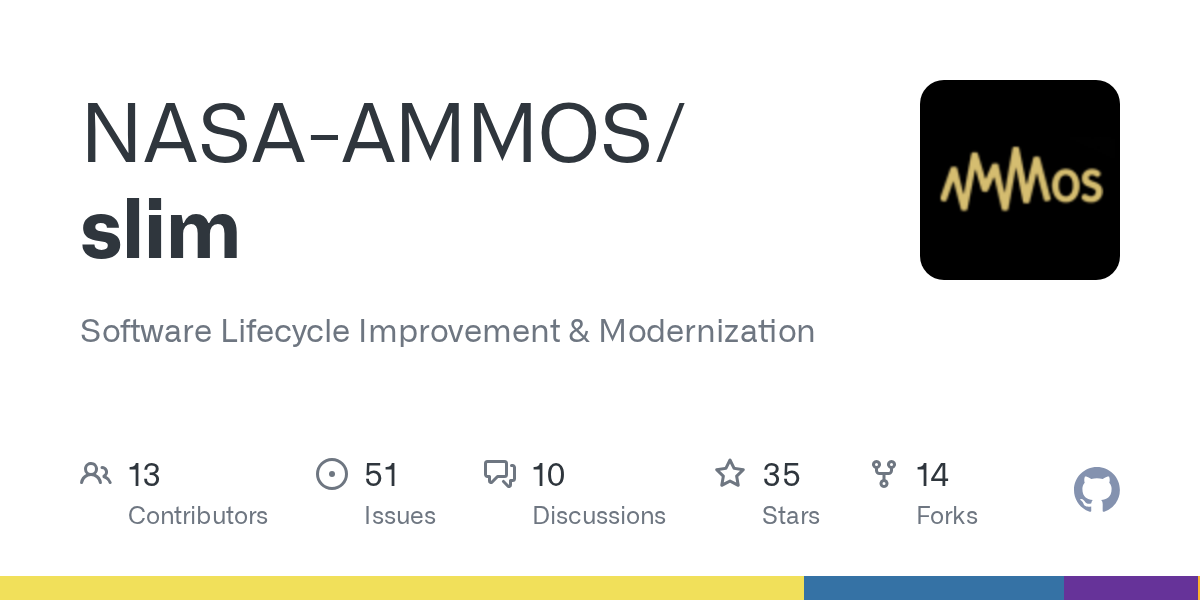 NASA-AMMOS/
slim

AMMOS

Software Lifecycle Improvement & Modernization

13
Contributors

51
Issues

10
Discussions

35
Stars

14
Forks